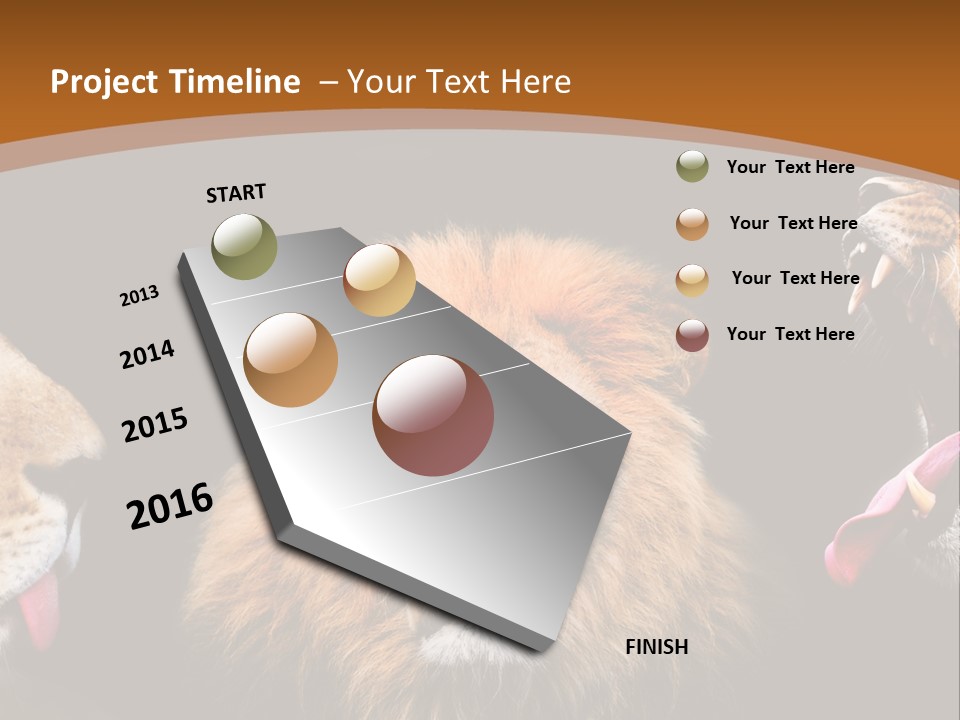 Project Timeline – Your Text Here

START

2013

2014

2015

2016

FINISH

Your Text Here

Your Text Here

Your Text Here

Your Text Here